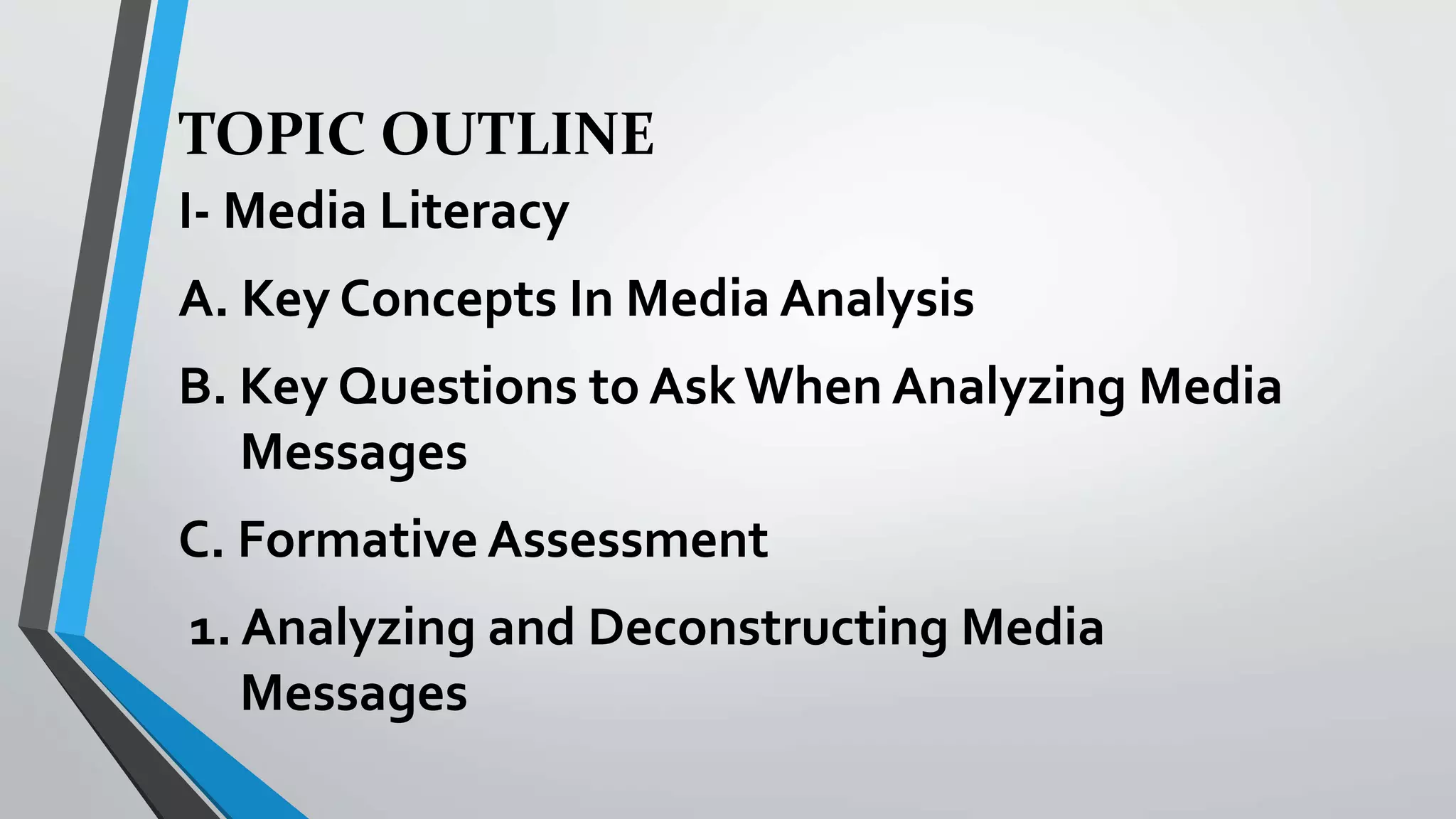 TOPIC OUTLINE

I- Media Literacy

A. Key Concepts In Media Analysis

B. Key Questions to Ask When Analyzing Media Messages

C. Formative Assessment

1. Analyzing and Deconstructing Media Messages